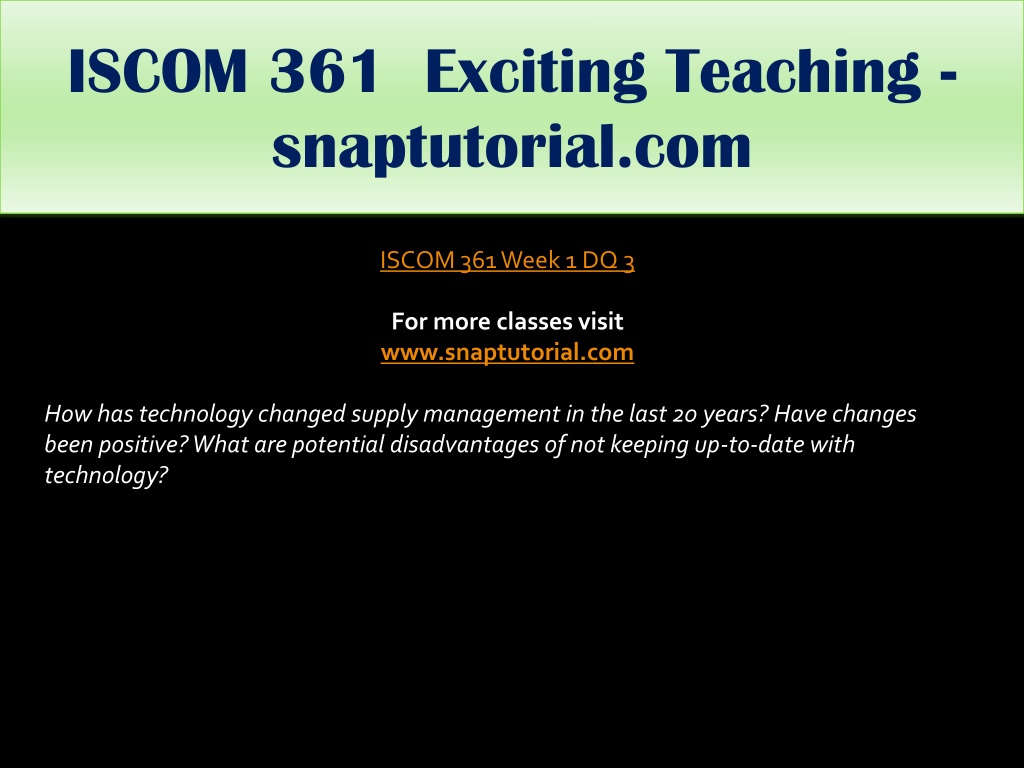 ISCOM 361 Exciting Teaching - snaptutorial.com

ISCOM 361 Week 1 DQ 3

For more classes visit
www.snaptutorial.com

How has technology changed supply management in the last 20 years? Have changes been positive? What are potential disadvantages of not keeping up-to-date with technology?